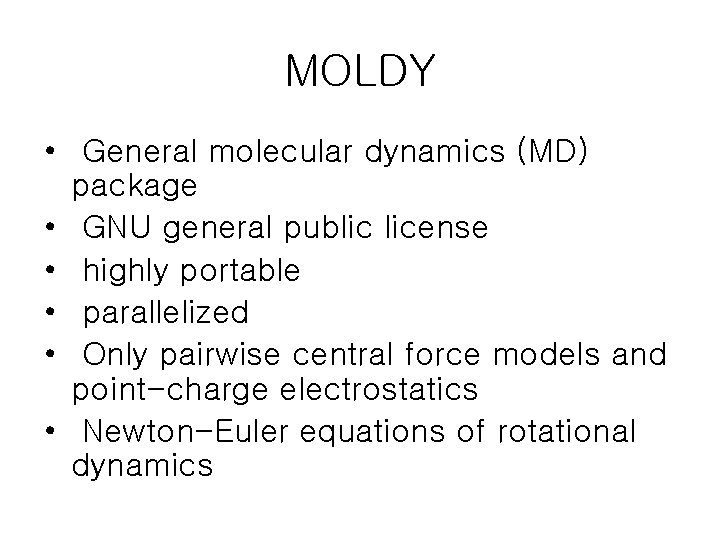 MOLDY

• General molecular dynamics (MD) package
• GNU general public license
• highly portable
• parallelized
• Only pairwise central force models and point-charge electrostatics
• Newton-Euler equations of rotational dynamics